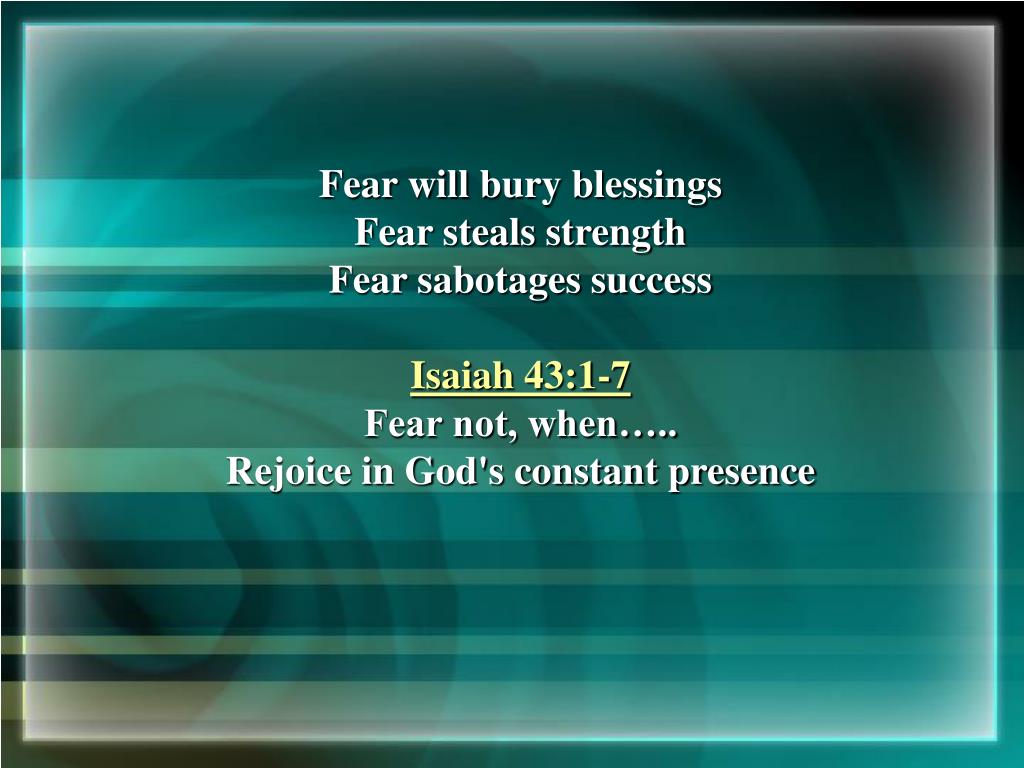 Fear will bury blessings
Fear steals strength
Fear sabotages success

Isaiah 43:1-7
Fear not, when…..
Rejoice in God's constant presence